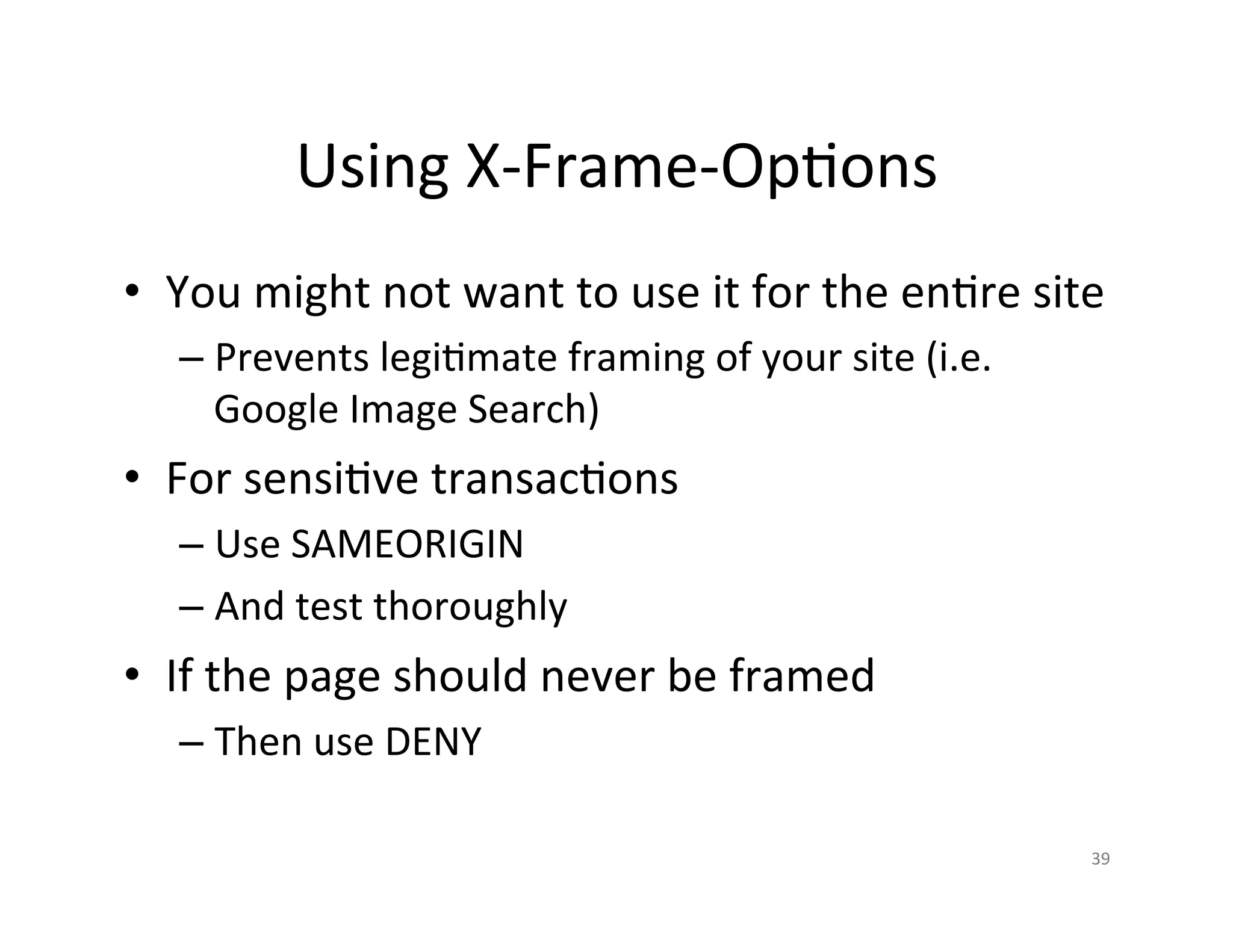 Using X-Frame-Options

• You might not want to use it for the entire site
– Prevents legitimate framing of your site (i.e. Google Image Search)
• For sensitive transactions
– Use SAMEORIGIN
– And test thoroughly
• If the page should never be framed
– Then use DENY

39